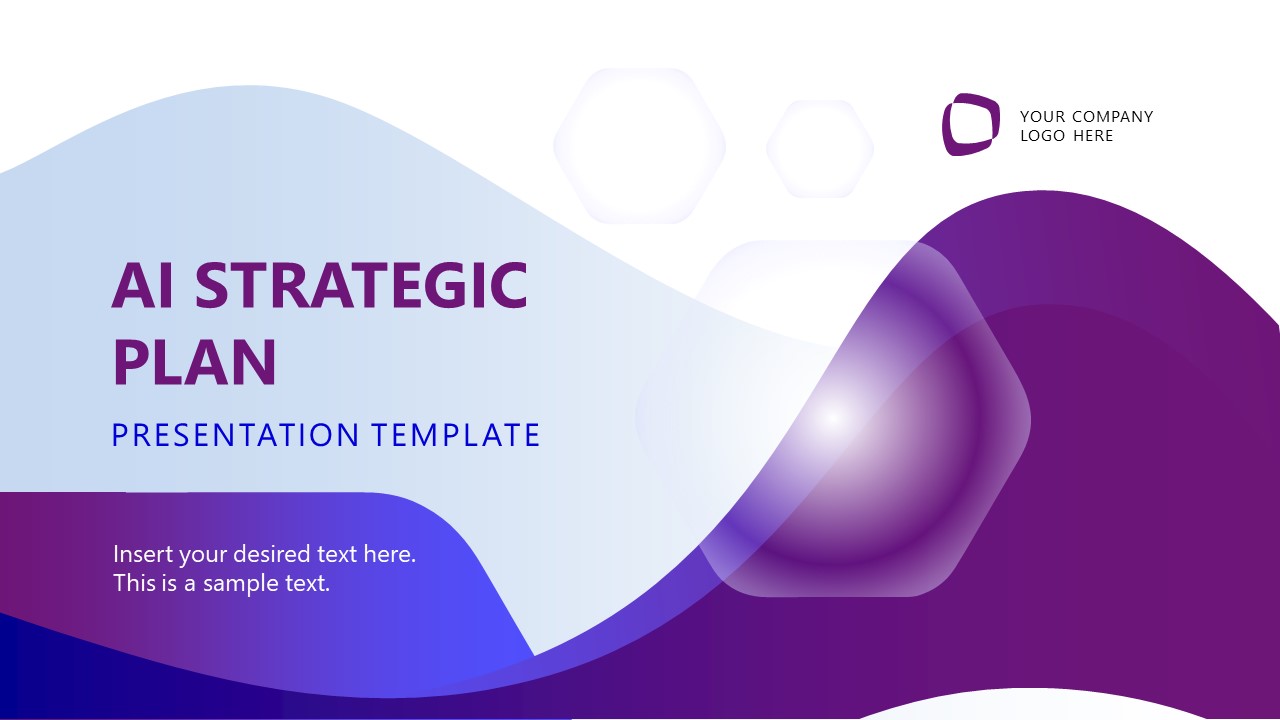 YOUR COMPANY
LOGO HERE

AI STRATEGIC PLAN

PRESENTATION TEMPLATE

Insert your desired text here.
This is a sample text.